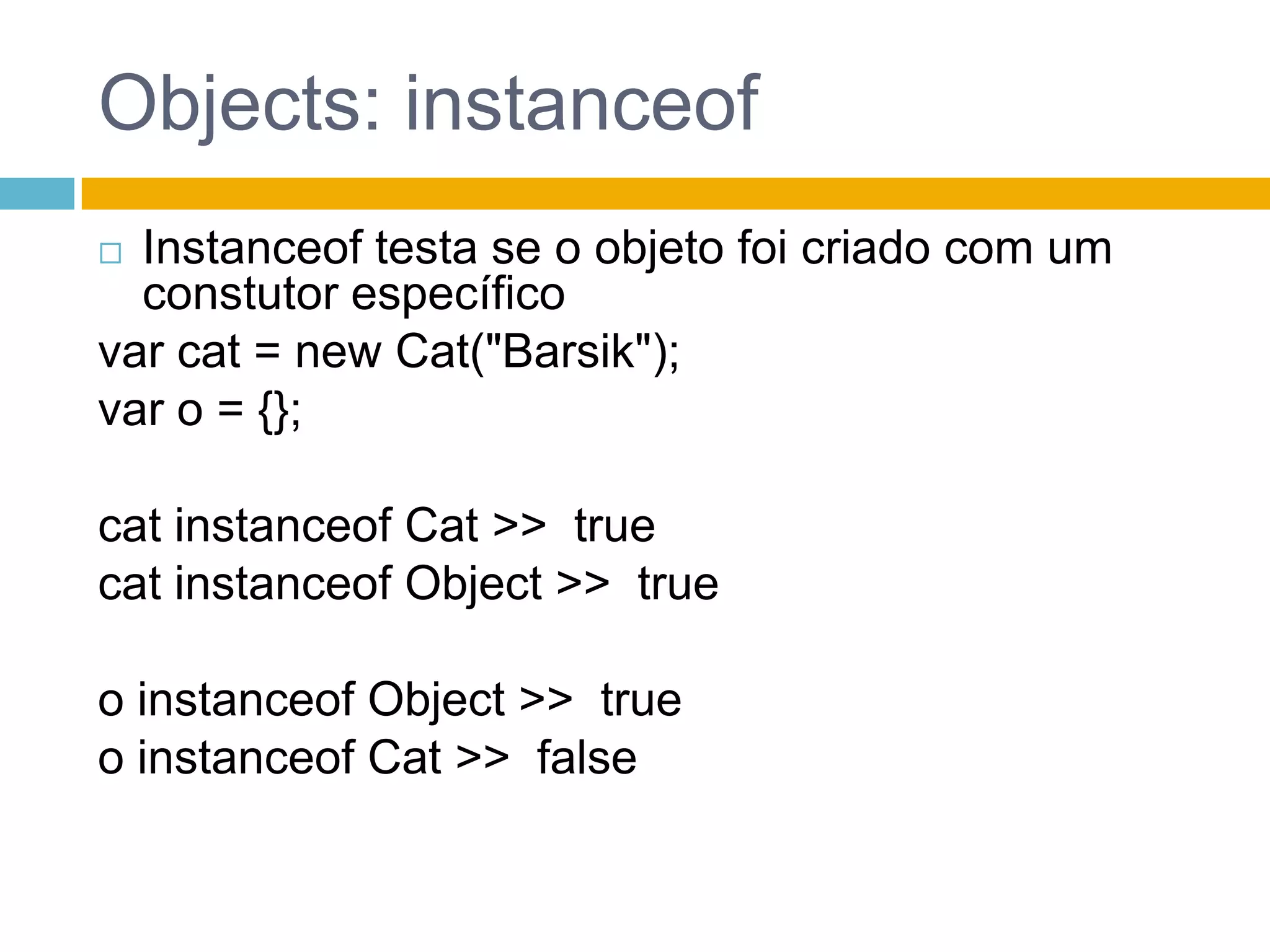 Objects: instanceof

□ Instanceof testa se o objeto foi criado com um constutor específico

var cat = new Cat("Barsik");

var o = {};

cat instanceof Cat >> true

cat instanceof Object >> true

o instanceof Object >> true

o instanceof Cat >> false